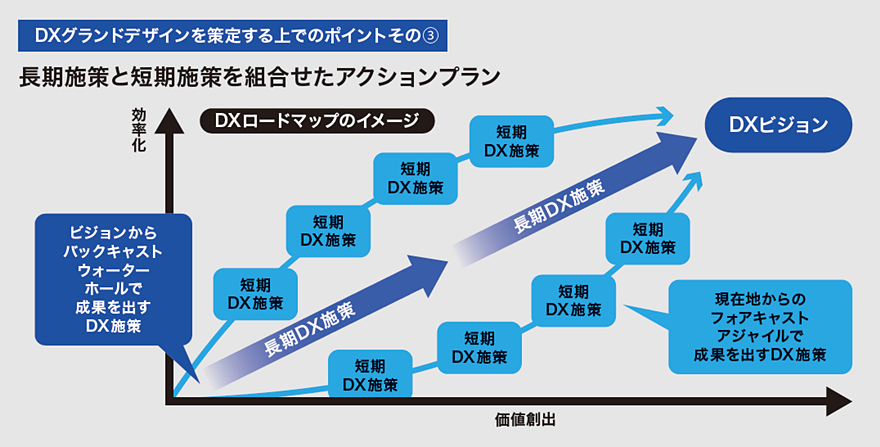 DXグランドデザインを策定する上でのポイントその③

長期施策と短期施策を組合せたアクションプラン

効率化

DXロードマップのイメージ

DXビジョン

ビジョンから
バックキャスト
ウォーター
ホールで
成果を出す
DX施策

短期
DX施策

短期
DX施策

短期
DX施策

短期
DX施策

長期DX施策

長期DX施策

短期
DX施策

短期
DX施策

短期
DX施策

短期
DX施策

現在地からの
フォアキャスト
アジャイルで
成果を出すDX施策

価値創出